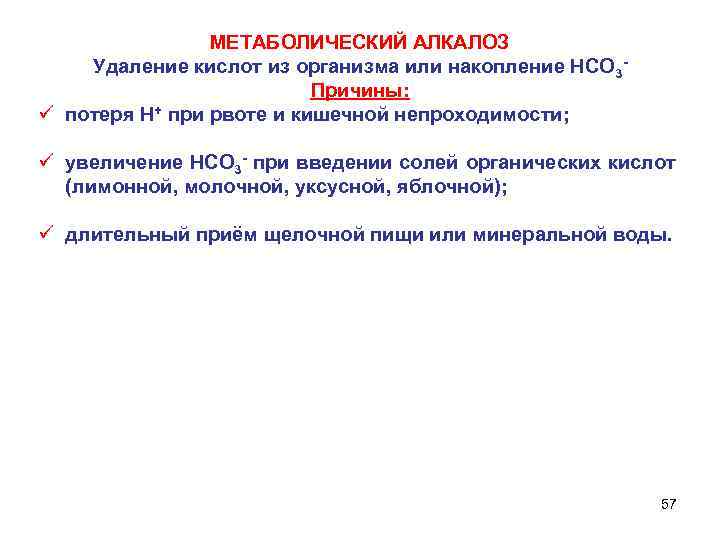 МЕТАБОЛИЧЕСКИЙ АЛКАЛОЗ
Удаление кислот из организма или накопление $HCO_3^-$
Причины:

✓ потеря $H^+$ при рвоте и кишечной непроходимости;

✓ увеличение $HCO_3^-$ при введении солей органических кислот (лимонной, молочной, уксусной, яблочной);

✓ длительный приём щелочной пищи или минеральной воды.

57